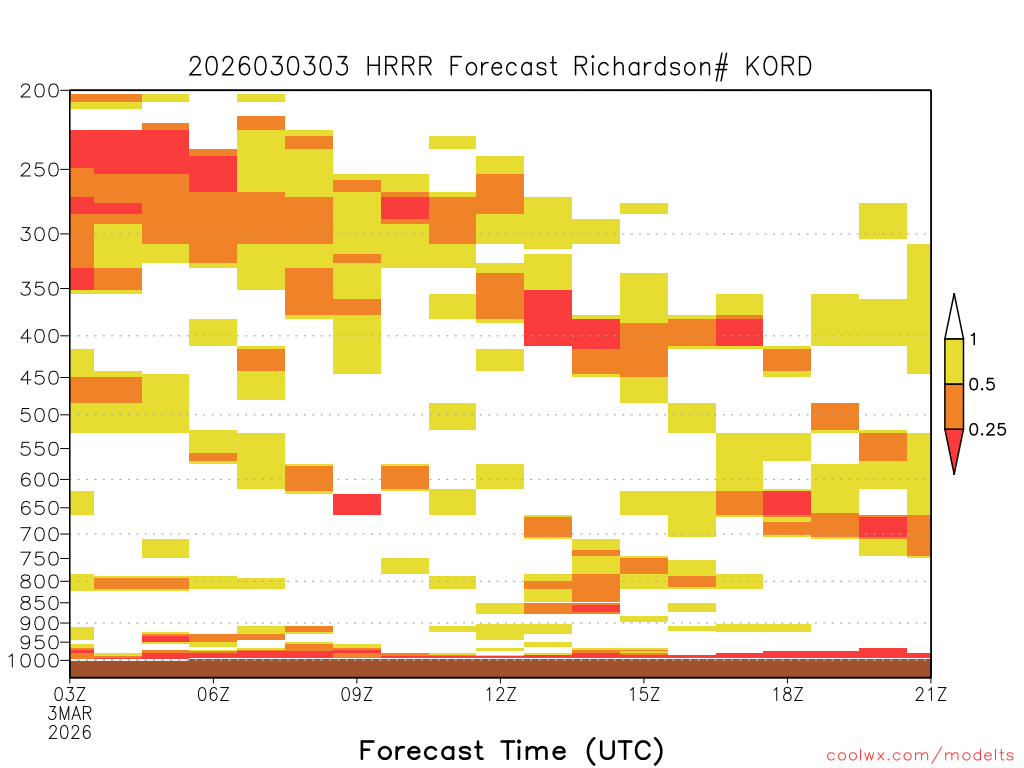 2026030303 HRRR Forecast Richardson# KORD

200
250
300
350
400
450
500
550
600
650
700
750
800
850
900
950
1000

1
0.5
0.25

03Z
3MAR
2026
06Z
09Z
12Z
15Z
18Z
21Z

Forecast Time (UTC)

coolwx.com/modelts